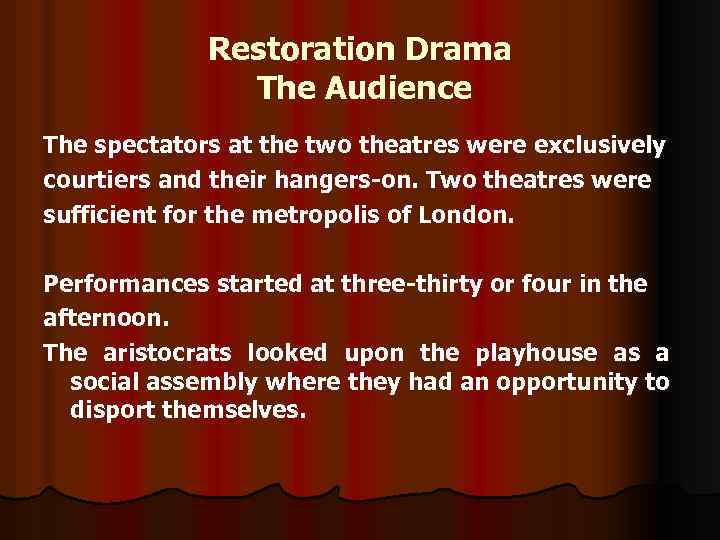 Restoration Drama
The Audience

The spectators at the two theatres were exclusively courtiers and their hangers-on. Two theatres were sufficient for the metropolis of London.

Performances started at three-thirty or four in the afternoon.

The aristocrats looked upon the playhouse as a social assembly where they had an opportunity to disport themselves.